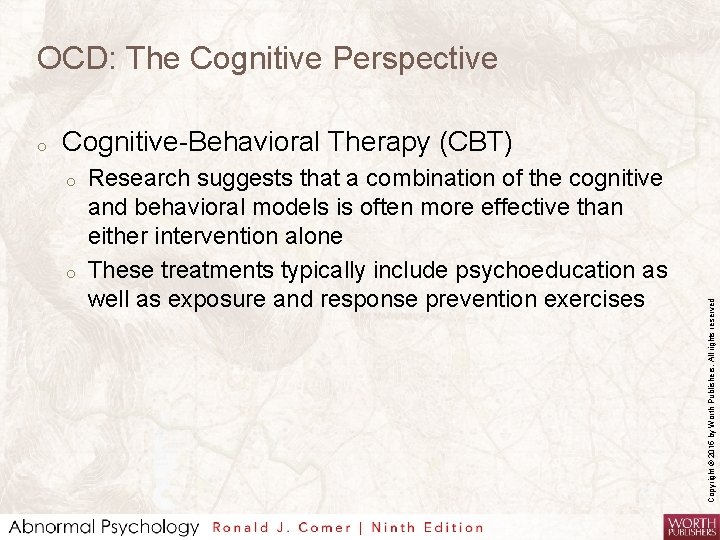 OCD: The Cognitive Perspective

o Cognitive-Behavioral Therapy (CBT)

o Research suggests that a combination of the cognitive and behavioral models is often more effective than either intervention alone

o These treatments typically include psychoeducation as well as exposure and response prevention exercises

Copyright © 2016 by Worth Publishers. All rights reserved

Abnormal Psychology Ronald J. Comer | Ninth Edition

WORTH PUBLISHERS